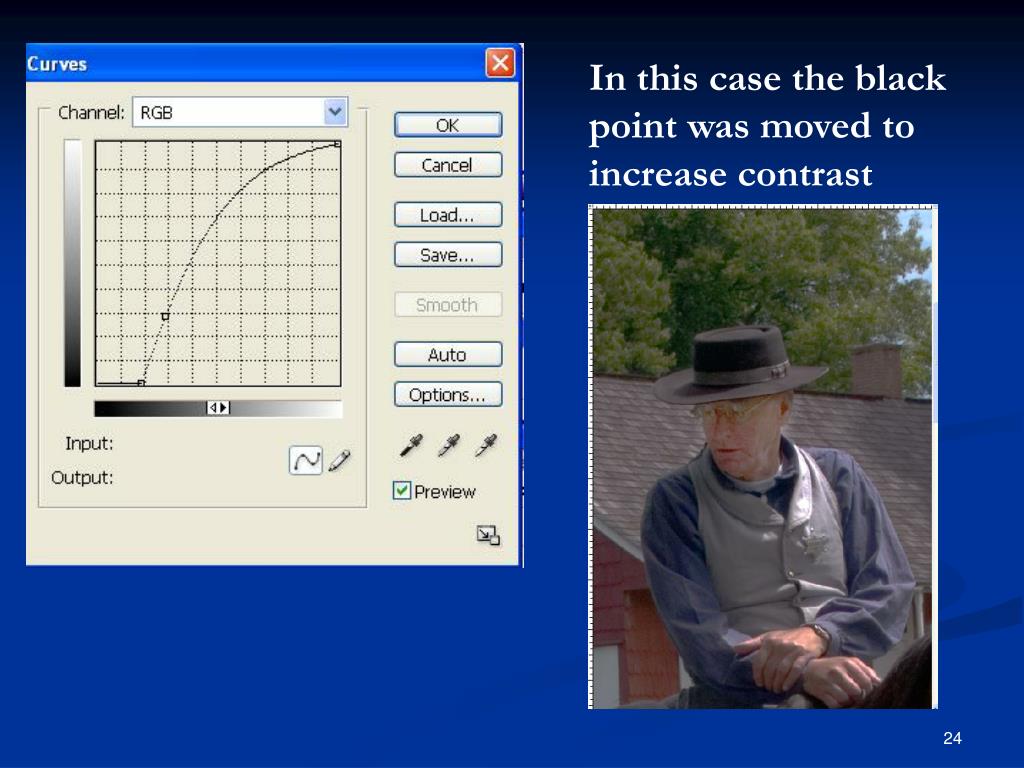 Curves

Channel: RGB

OK

Cancel

Load...

Save...

Smooth

Auto

Options...

Input:

Output:

Preview

In this case the black point was moved to increase contrast

24